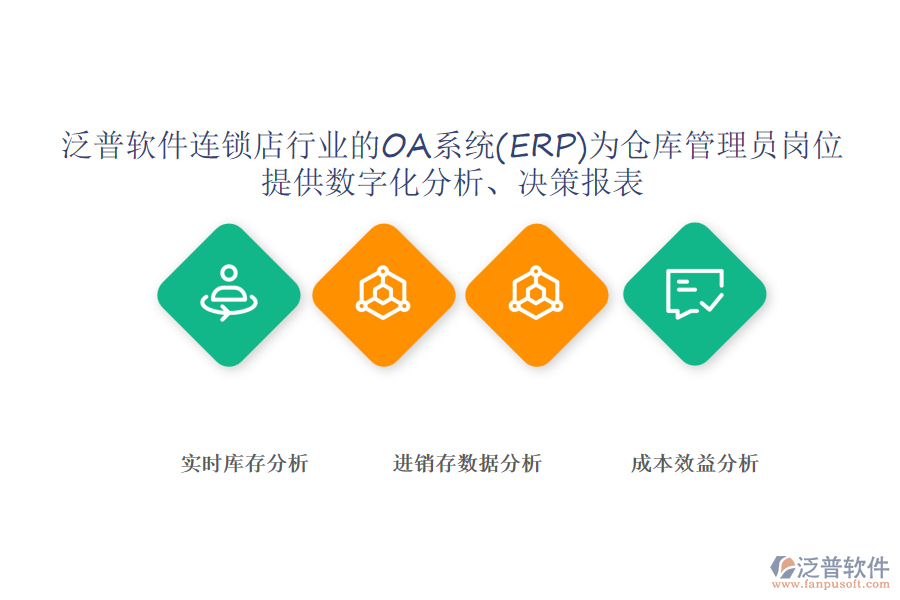 泛普软件连锁店行业的OA系统(ERP)为仓库管理员岗位提供数字化分析、决策报表

实时库存分析

进销存数据分析

成本效益分析

泛普软件
www.fanpusoft.com